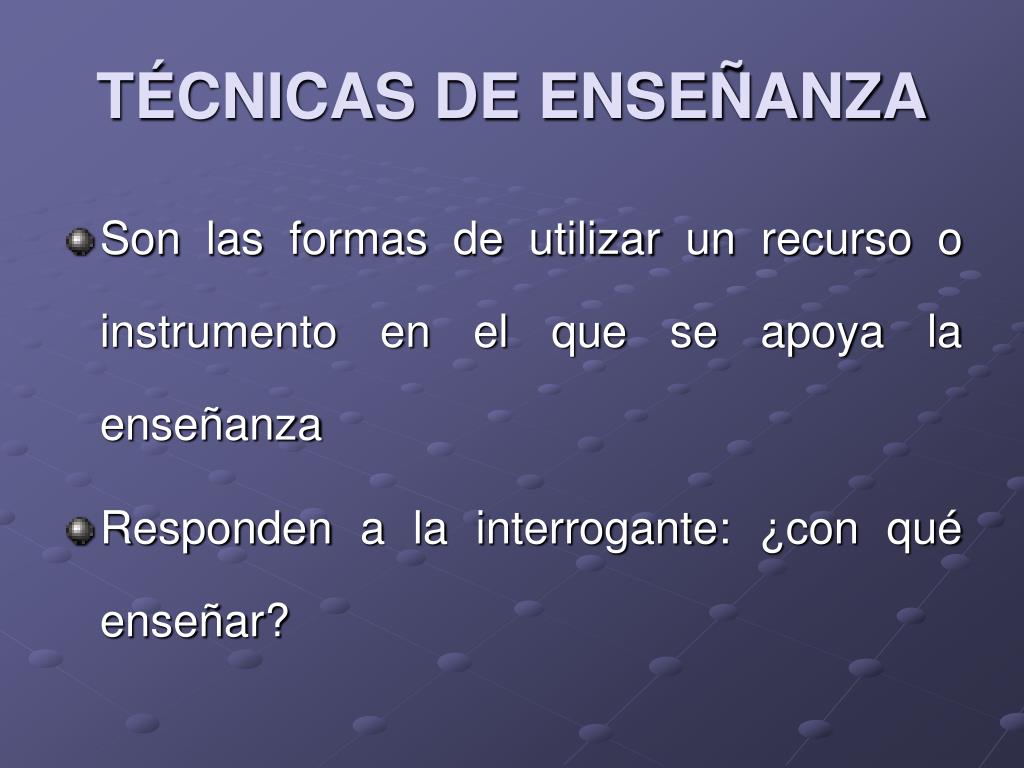 TÉCNICAS DE ENSEÑANZA

Son las formas de utilizar un recurso o instrumento en el que se apoya la enseñanza

Responden a la interrogante: ¿con qué enseñar?